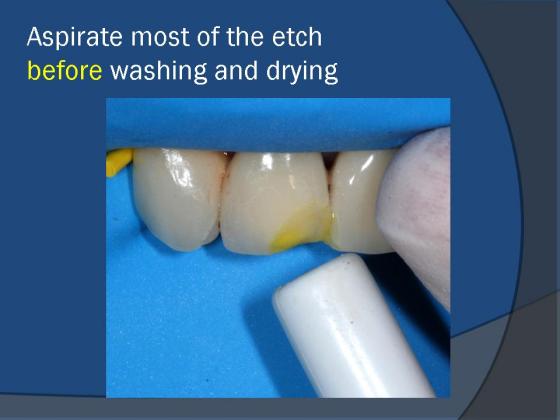 Aspirate most of the etch
before washing and drying